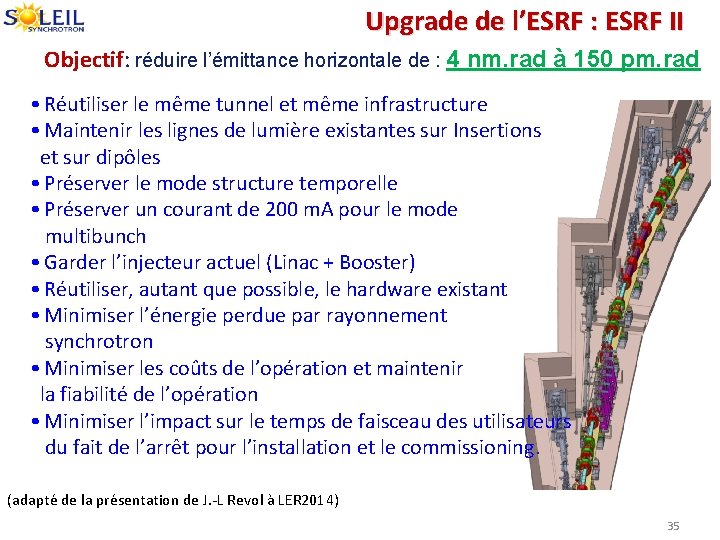 SOLEIL SYNCHROTRON

Upgrade de l'ESRF : ESRF II

Objectif: réduire l'émittance horizontale de : 4 nm.rad à 150 pm.rad

• Réutiliser le même tunnel et même infrastructure
• Maintenir les lignes de lumière existantes sur Insertions et sur dipôles
• Préserver le mode structure temporelle
• Préserver un courant de 200 mA pour le mode multibunch
• Garder l'injecteur actuel (Linac + Booster)
• Réutiliser, autant que possible, le hardware existant
• Minimiser l'énergie perdue par rayonnement synchrotron
• Minimiser les coûts de l'opération et maintenir la fiabilité de l'opération
• Minimiser l'impact sur le temps de faisceau des utilisateurs du fait de l'arrêt pour l'installation et le commissioning.

(adapté de la présentation de J.-L Revol à LER2014)

35